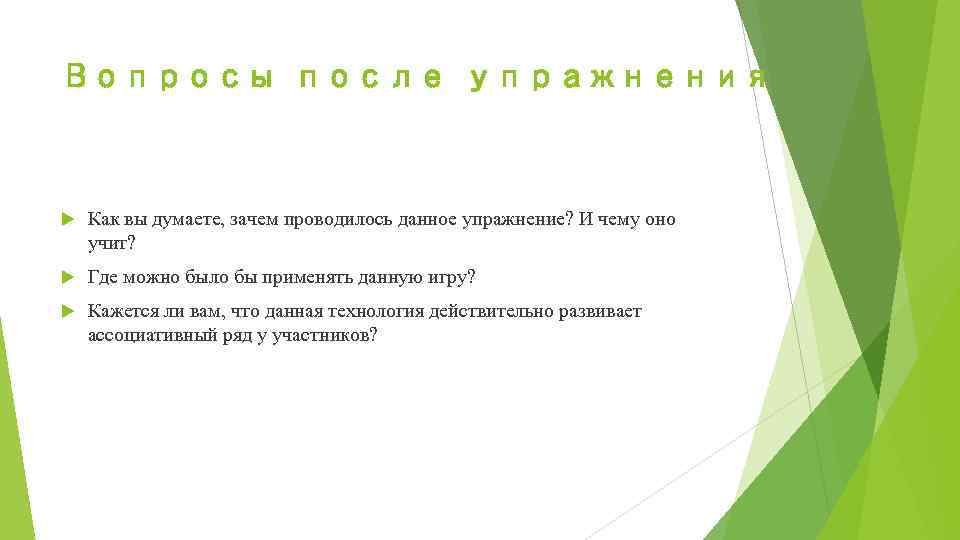 Вопросы после упражнения

Как вы думаете, зачем проводилось данное упражнение? И чему оно учит?

Где можно было бы применять данную игру?

Кажется ли вам, что данная технология действительно развивает ассоциативный ряд у участников?